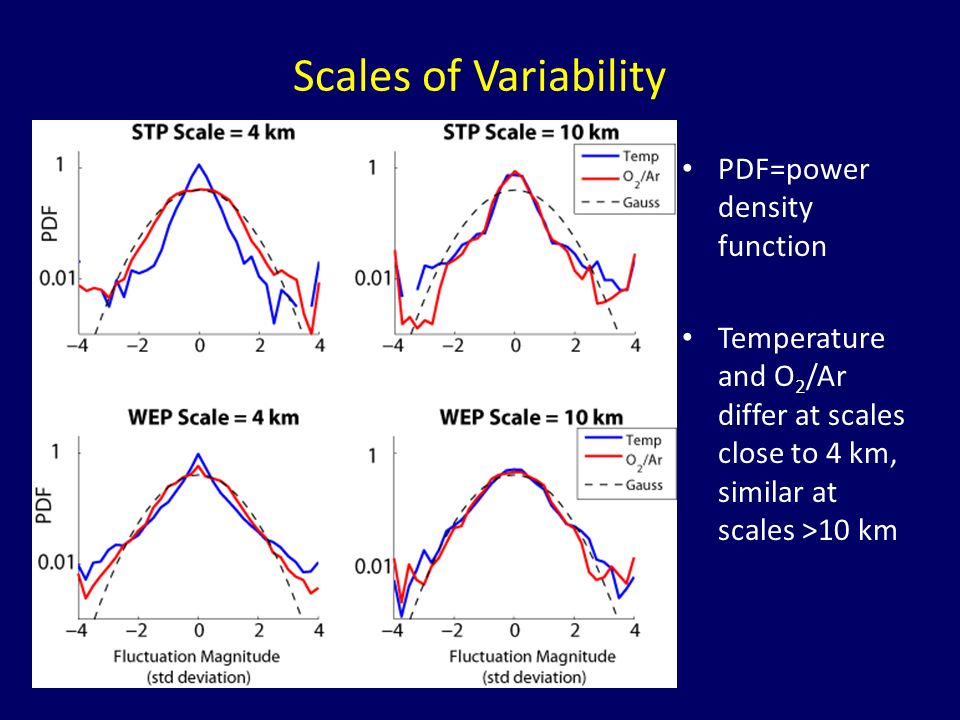 Scales of Variability

STP Scale = 4 km

PDF

1

0.01

−4 −2 0 2 4

STP Scale = 10 km

Temp
$O_2$/Ar
Gauss

1

0.01

−4 −2 0 2 4

WEP Scale = 4 km

PDF

1

0.01

−4 −2 0 2 4

Fluctuation Magnitude (std deviation)

WEP Scale = 10 km

Temp
$O_2$/Ar
Gauss

1

0.01

−4 −2 0 2 4

Fluctuation Magnitude (std deviation)

• PDF=power density function

• Temperature and $O_2$/Ar differ at scales close to 4 km, similar at scales >10 km